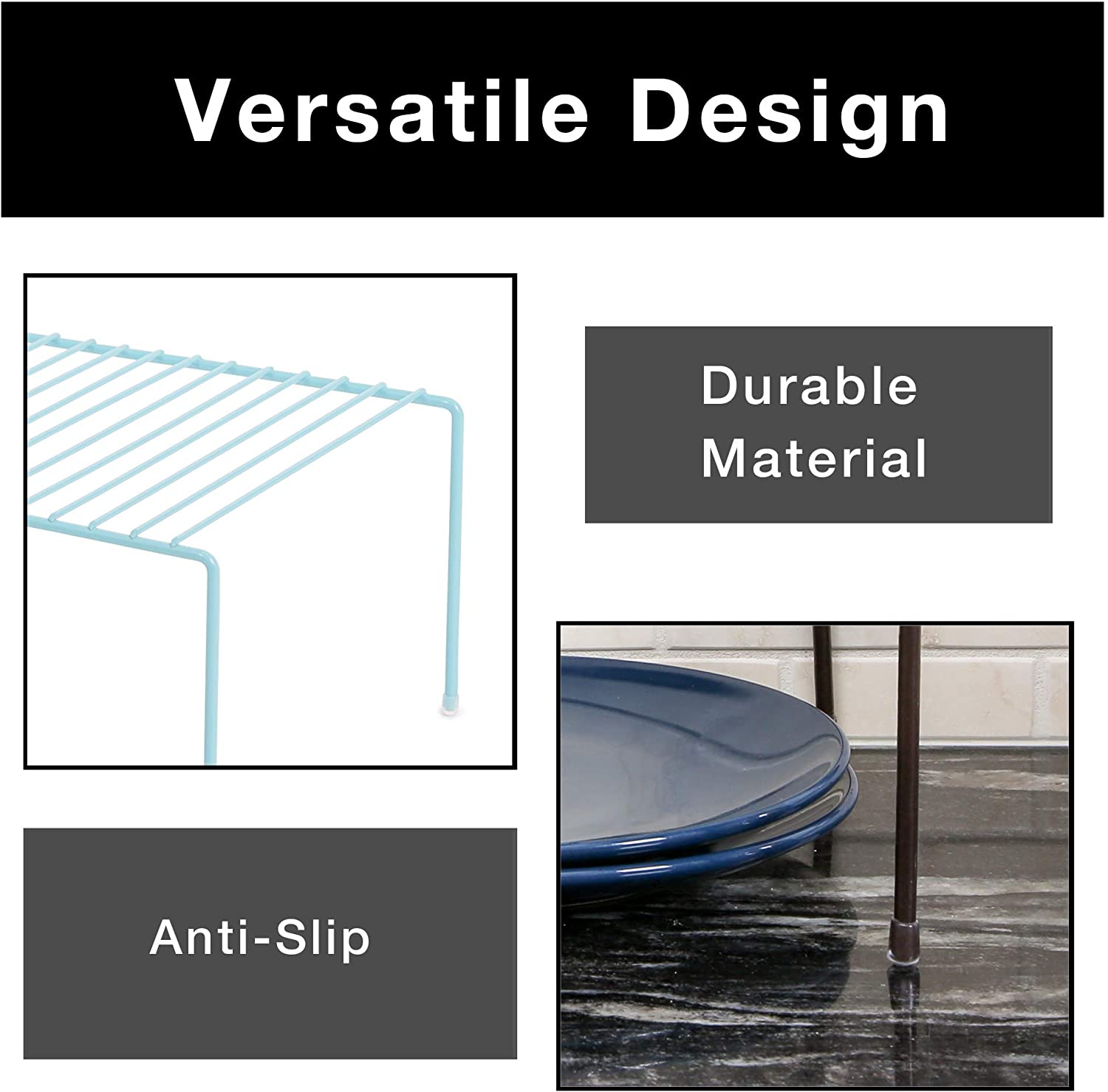 Versatile Design

Durable Material

Anti-Slip